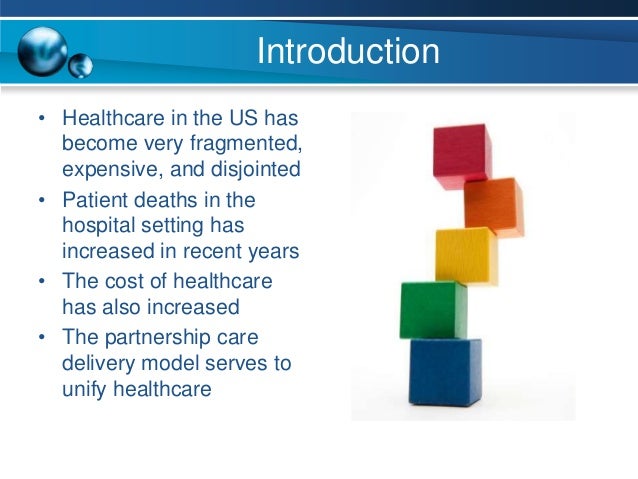 Introduction

• Healthcare in the US has become very fragmented, expensive, and disjointed
• Patient deaths in the hospital setting has increased in recent years
• The cost of healthcare has also increased
• The partnership care delivery model serves to unify healthcare